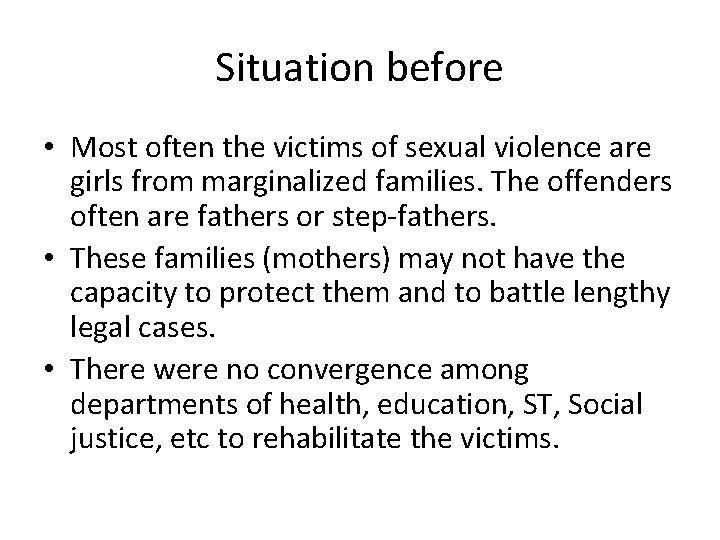 Situation before

• Most often the victims of sexual violence are girls from marginalized families. The offenders often are fathers or step-fathers.
• These families (mothers) may not have the capacity to protect them and to battle lengthy legal cases.
• There were no convergence among departments of health, education, ST, Social justice, etc to rehabilitate the victims.